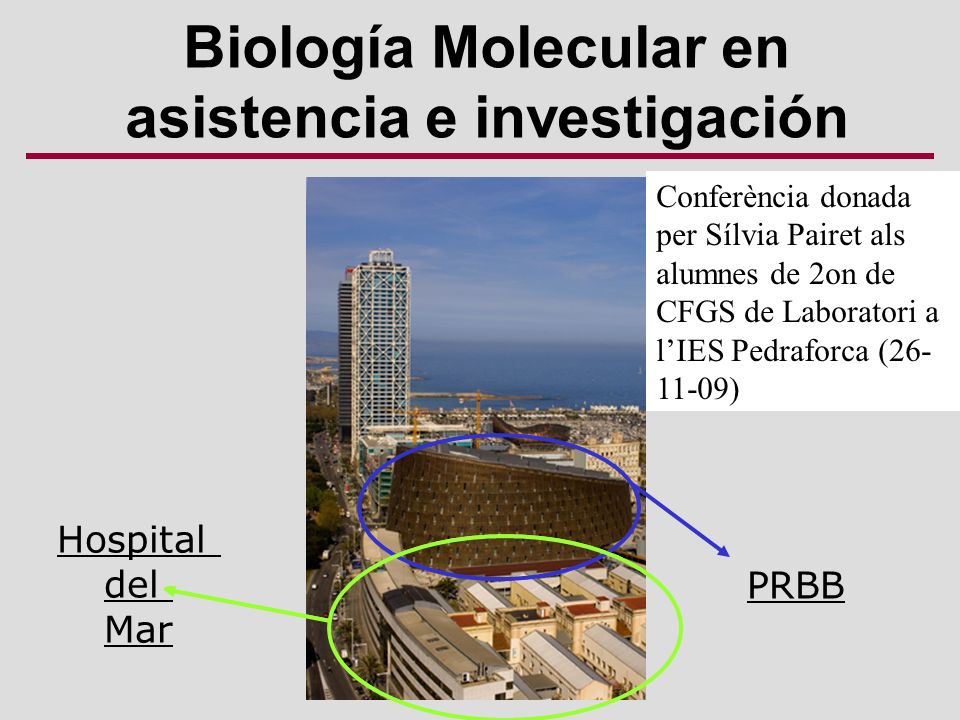 Biología Molecular en asistencia e investigación

Conferència donada per Sílvia Pairet als alumnes de 2on de CFGS de Laboratori a l'IES Pedraforca (26-11-09)

Hospital del Mar

PRBB